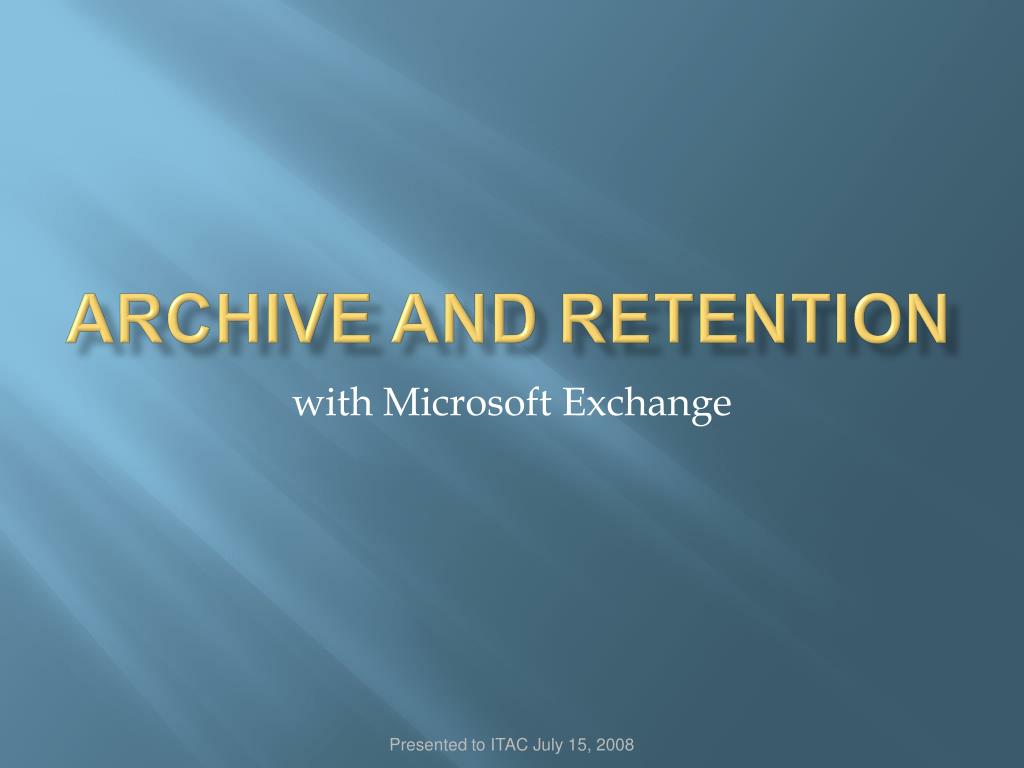 ARCHIVE AND RETENTION

with Microsoft Exchange

Presented to ITAC July 15, 2008